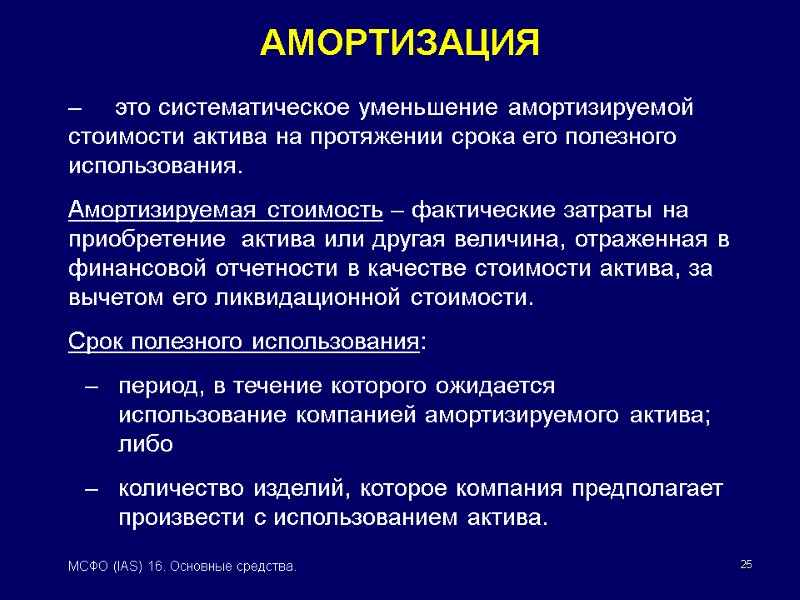 АМОРТИЗАЦИЯ

– это систематическое уменьшение амортизируемой стоимости актива на протяжении срока его полезного использования.

Амортизируемая стоимость – фактические затраты на приобретение актива или другая величина, отраженная в финансовой отчетности в качестве стоимости актива, за вычетом его ликвидационной стоимости.

Срок полезного использования:

– период, в течение которого ожидается использование компанией амортизируемого актива; либо

– количество изделий, которое компания предполагает произвести с использованием актива.

МСФО (IAS) 16. Основные средства.

25